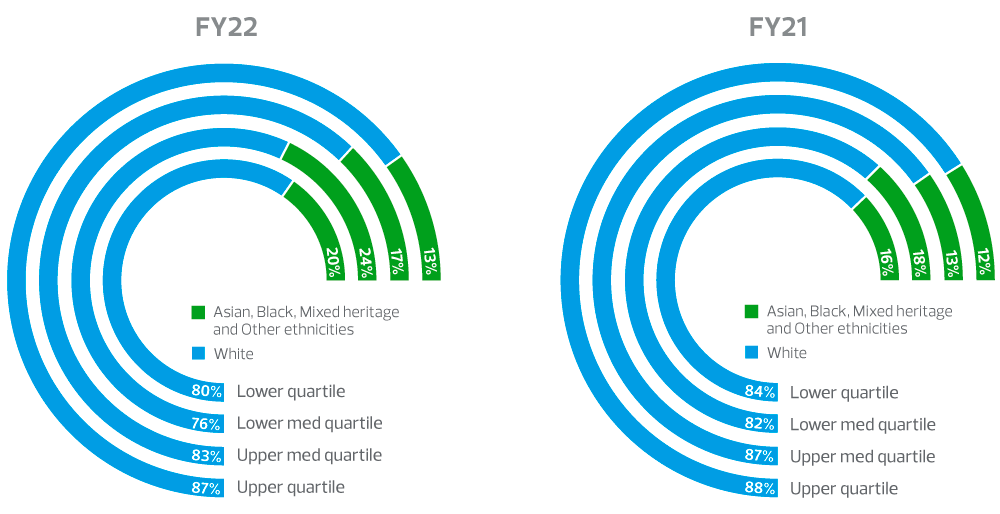 FY22

20%
24%
17%
13%

Asian, Black, Mixed heritage and Other ethnicities
White

80% Lower quartile
76% Lower med quartile
83% Upper med quartile
87% Upper quartile

FY21

16%
18%
13%
12%

Asian, Black, Mixed heritage and Other ethnicities
White

84% Lower quartile
82% Lower med quartile
87% Upper med quartile
88% Upper quartile